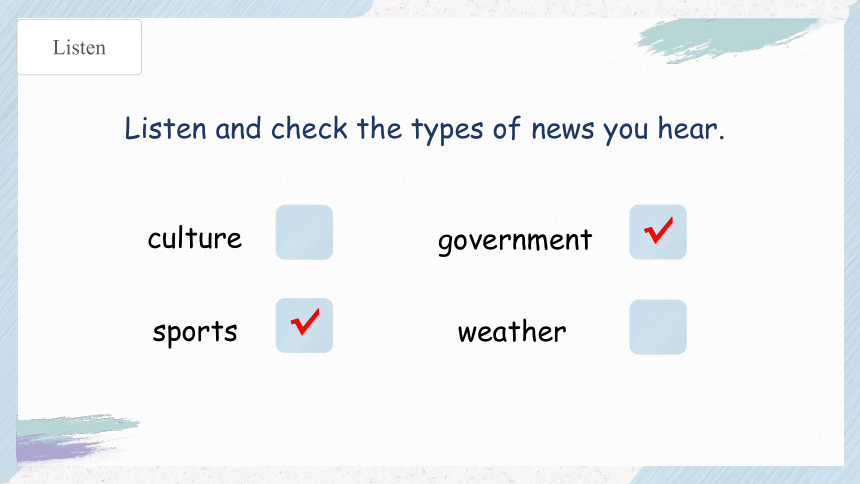 Listen

Listen and check the types of news you hear.

culture

government ✓

sports ✓

weather